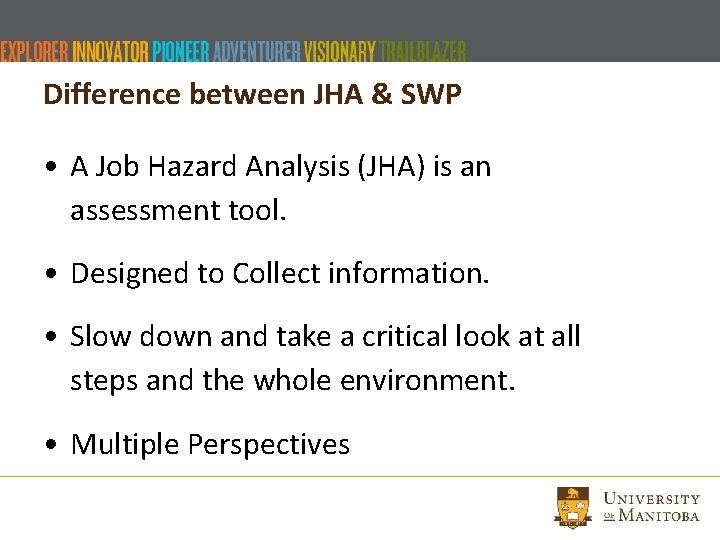 EXPLORER INNOVATOR PIONEER ADVENTURER VISIONARY TRAILBLAZER

Difference between JHA & SWP

• A Job Hazard Analysis (JHA) is an assessment tool.

• Designed to Collect information.

• Slow down and take a critical look at all steps and the whole environment.

• Multiple Perspectives

UNIVERSITY OF MANITOBA